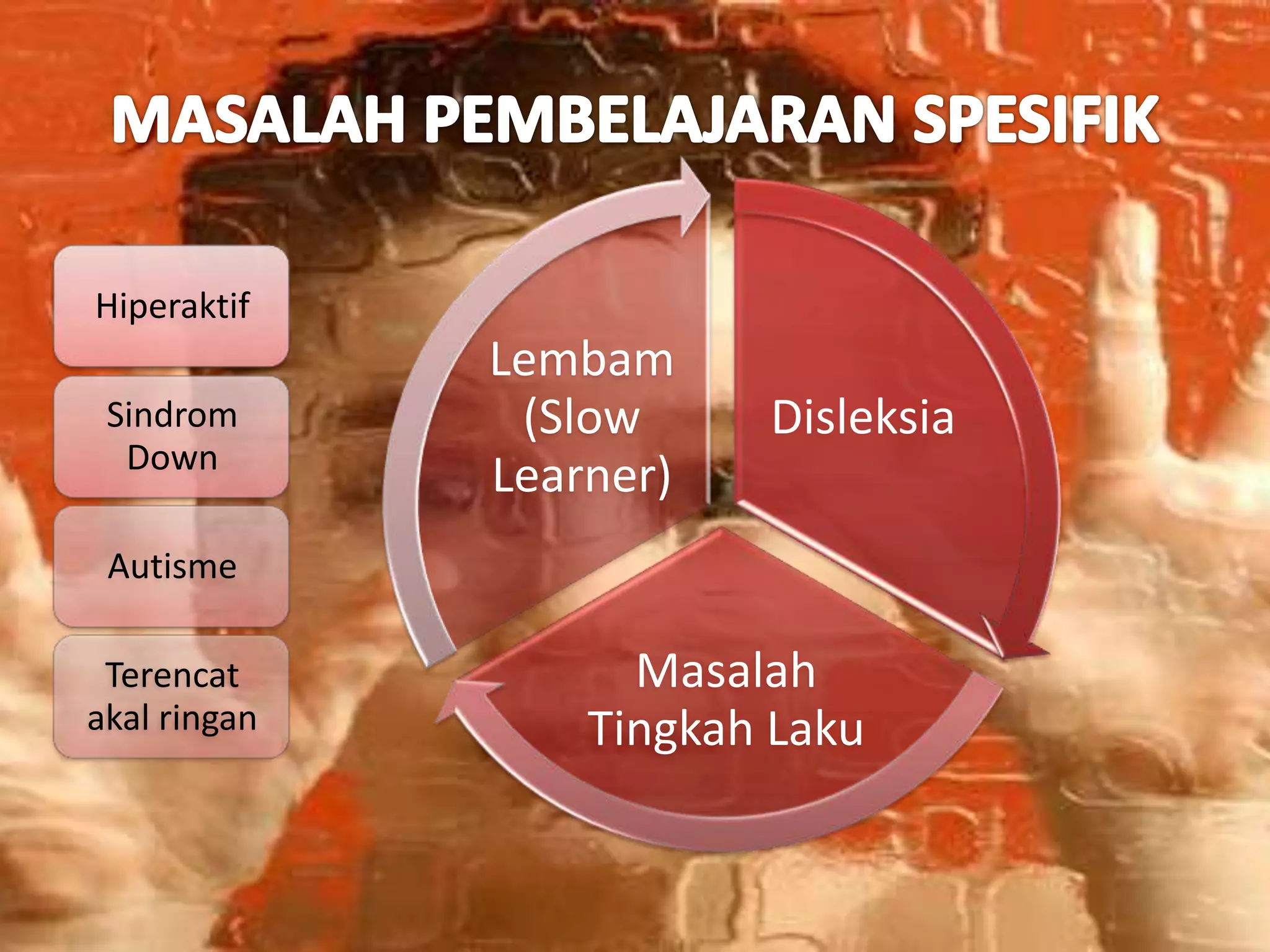 MASALAH PEMBELAJARAN SPESIFIK

Hiperaktif

Sindrom Down

Autisme

Terencat akal ringan

Lembam (Slow Learner)

Disleksia

Masalah Tingkah Laku